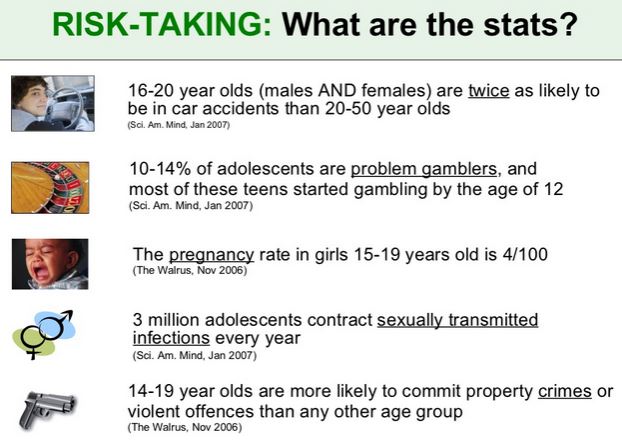 RISK-TAKING: What are the stats?

16-20 year olds (males AND females) are twice as likely to be in car accidents than 20-50 year olds
(Sci. Am. Mind, Jan 2007)

10-14% of adolescents are problem gamblers, and most of these teens started gambling by the age of 12
(Sci. Am. Mind, Jan 2007)

The pregnancy rate in girls 15-19 years old is 4/100
(The Walrus, Nov 2006)

3 million adolescents contract sexually transmitted infections every year
(Sci. Am. Mind, Jan 2007)

14-19 year olds are more likely to commit property crimes or violent offences than any other age group
(The Walrus, Nov 2006)